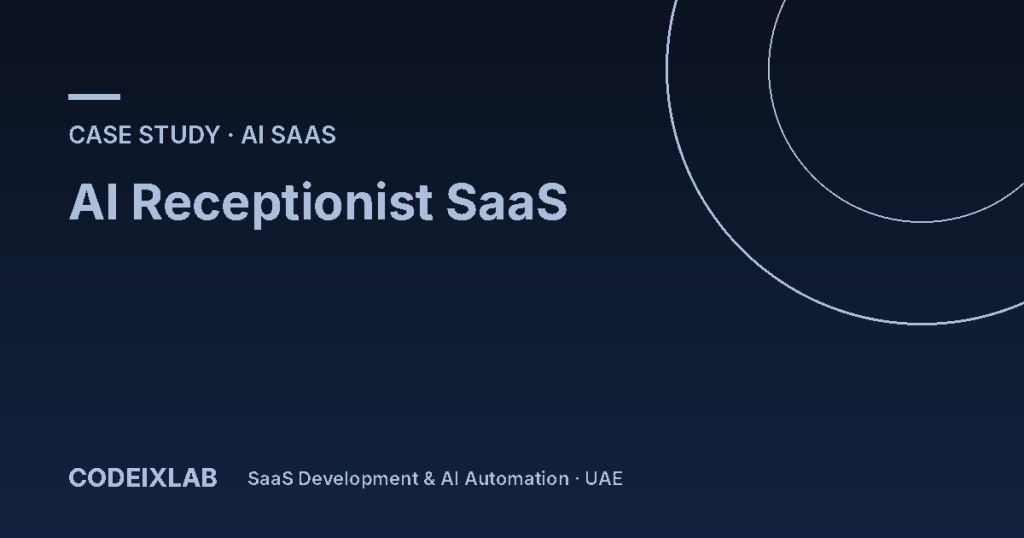 CASE STUDY · AI SAAS

AI Receptionist SaaS

CODEIXLAB

SaaS Development & AI Automation · UAE